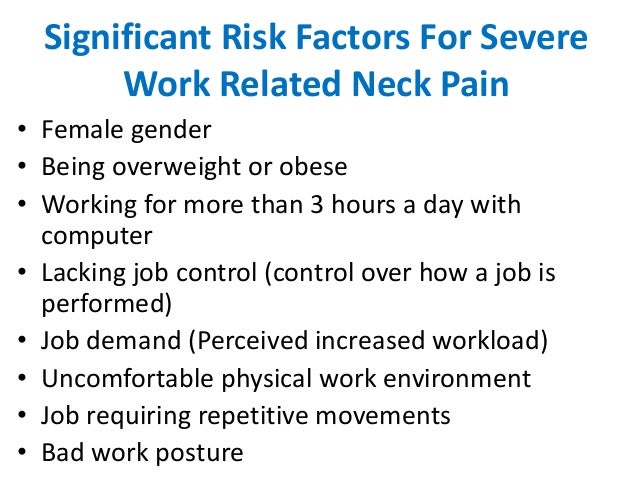 Significant Risk Factors For Severe Work Related Neck Pain

• Female gender
• Being overweight or obese
• Working for more than 3 hours a day with computer
• Lacking job control (control over how a job is performed)
• Job demand (Perceived increased workload)
• Uncomfortable physical work environment
• Job requiring repetitive movements
• Bad work posture